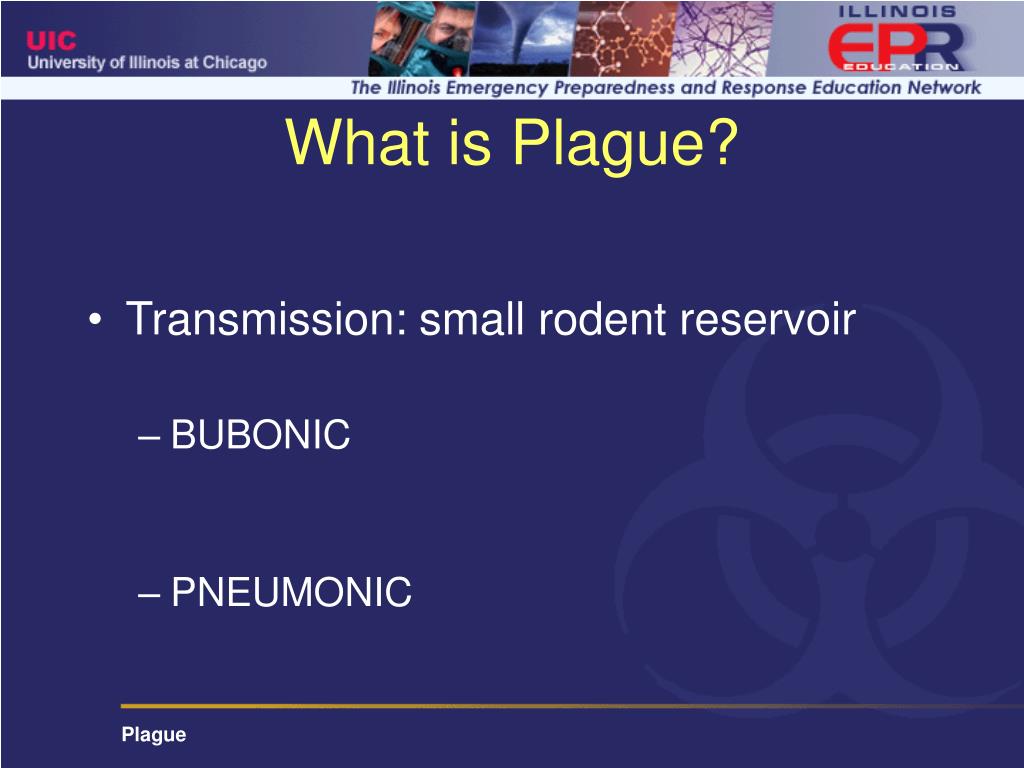 UIC
University of Illinois at Chicago

ILLINOIS
EPR
EDUCATION

The Illinois Emergency Preparedness and Response Education Network

What is Plague?

• Transmission: small rodent reservoir

– BUBONIC

– PNEUMONIC

Plague